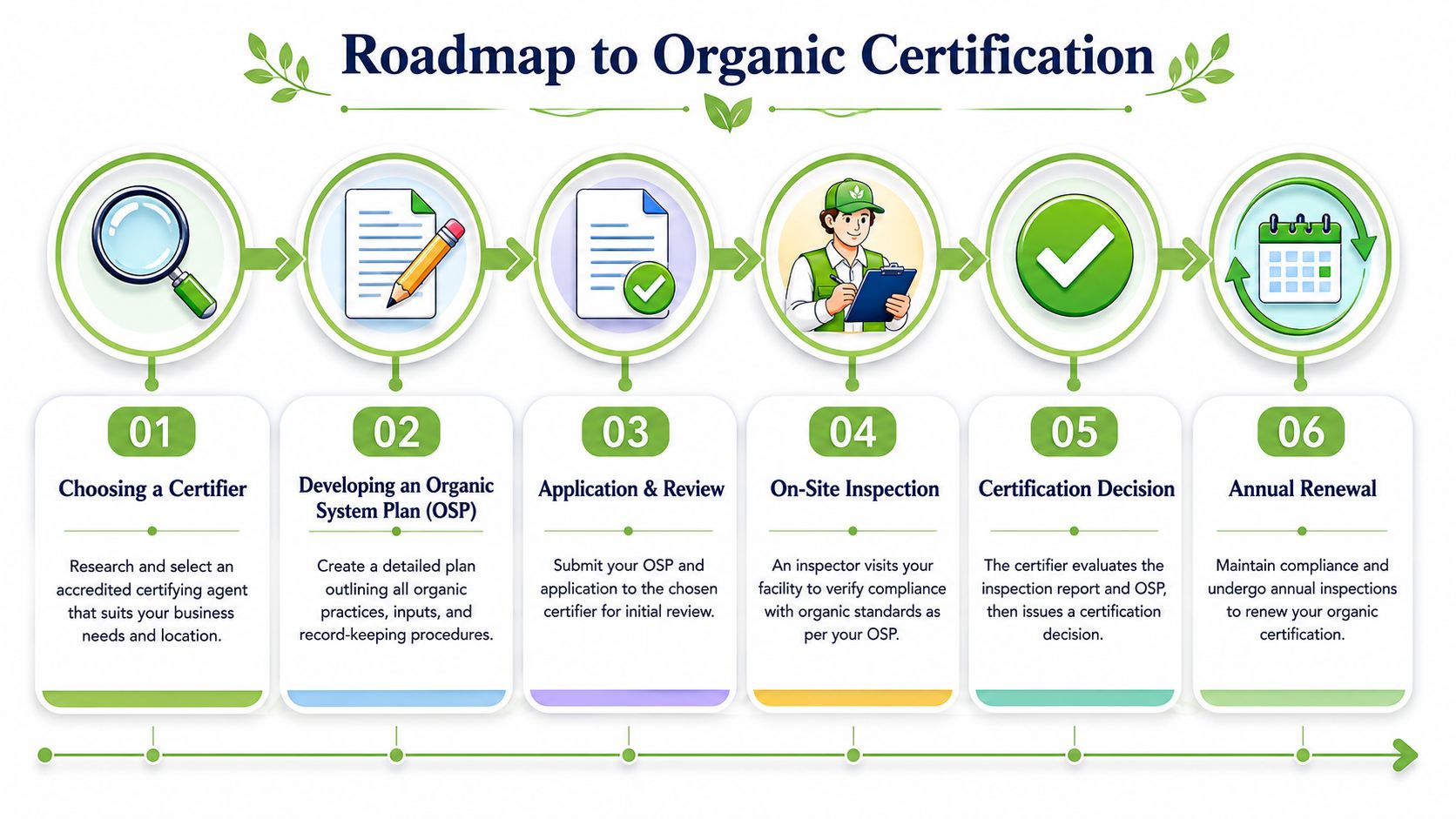 Roadmap to Organic Certification

01
Choosing a Certifier
Research and select an accredited certifying agent that suits your business needs and location.

02
Developing an Organic System Plan (OSP)
Create a detailed plan outlining all organic practices, inputs, and record-keeping procedures.

03
Application & Review
Submit your OSP and application to the chosen certifier for initial review.

04
On-Site Inspection
An inspector visits your facility to verify compliance with organic standards as per your OSP.

05
Certification Decision
The certifier evaluates the inspection report and OSP, then issues a certification decision.

06
Annual Renewal
Maintain compliance and undergo annual inspections to renew your organic certification.